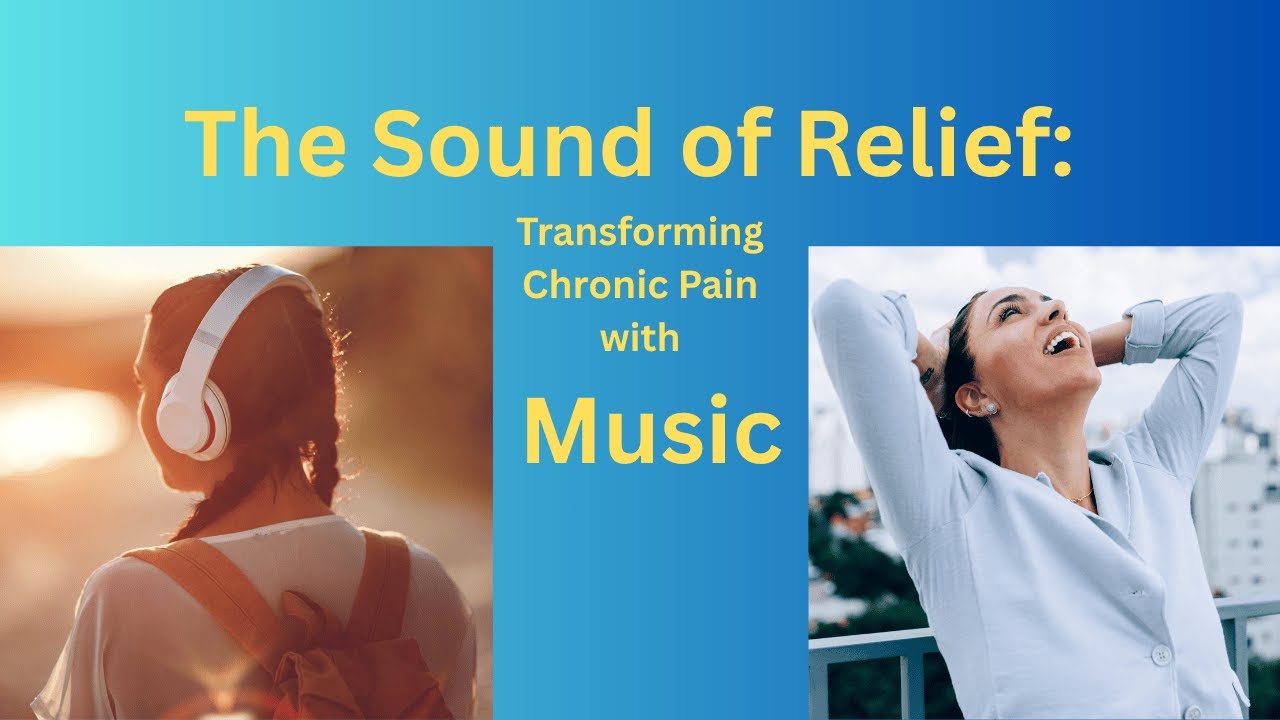 The Sound of Relief:

Transforming Chronic Pain with

Music